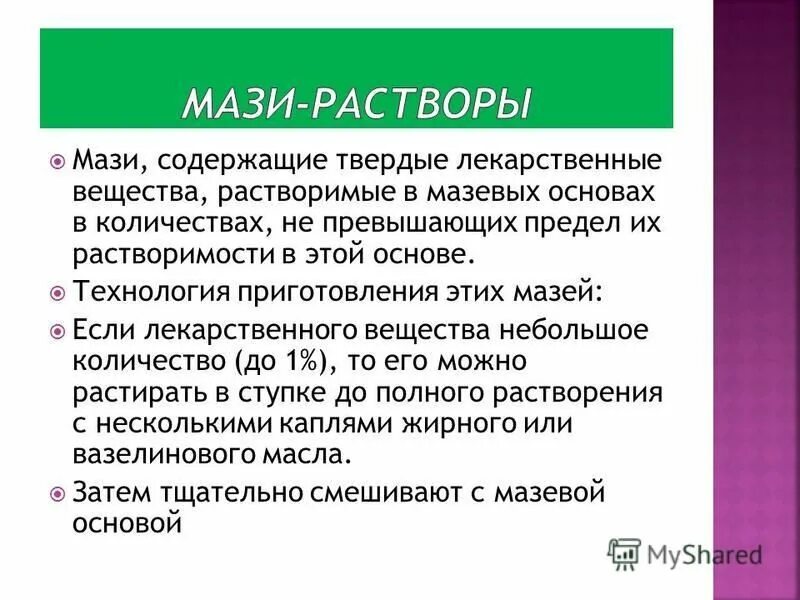 МАЗИ-РАСТВОРЫ

Мази, содержащие твердые лекарственные вещества, растворимые в мазевых основах в количествах, не превышающих предел их растворимости в этой основе.

Технология приготовления этих мазей:

Если лекарственного вещества небольшое количество (до 1%), то его можно растирать в ступке до полного растворения с несколькими каплями жирного или вазелинового масла.

Затем тщательно смешивают с мазевой основой

MyShared